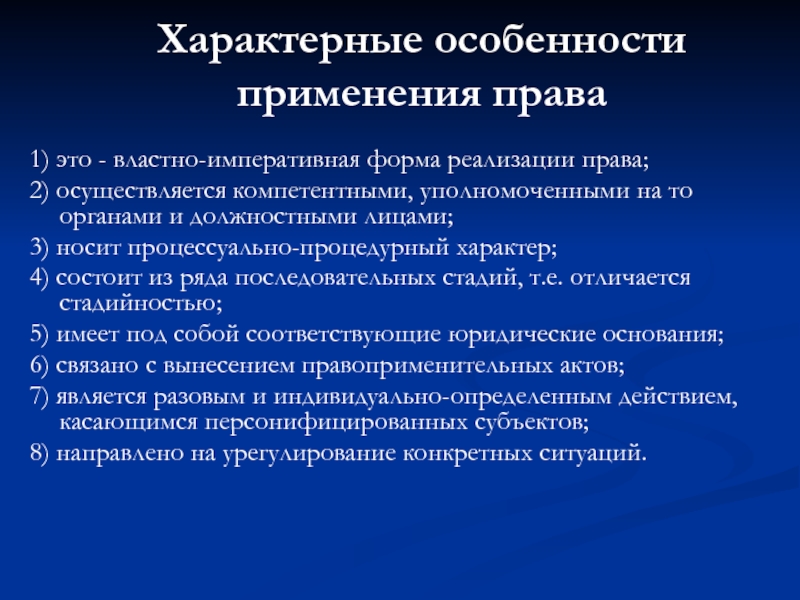 Характерные особенности применения права

1) это - властно-императивная форма реализации права;

2) осуществляется компетентными, уполномоченными на то органами и должностными лицами;

3) носит процессуально-процедурный характер;

4) состоит из ряда последовательных стадий, т.е. отличается стадийностью;

5) имеет под собой соответствующие юридические основания;

6) связано с вынесением правоприменительных актов;

7) является разовым и индивидуально-определенным действием, касающимся персонифицированных субъектов;

8) направлено на урегулирование конкретных ситуаций.